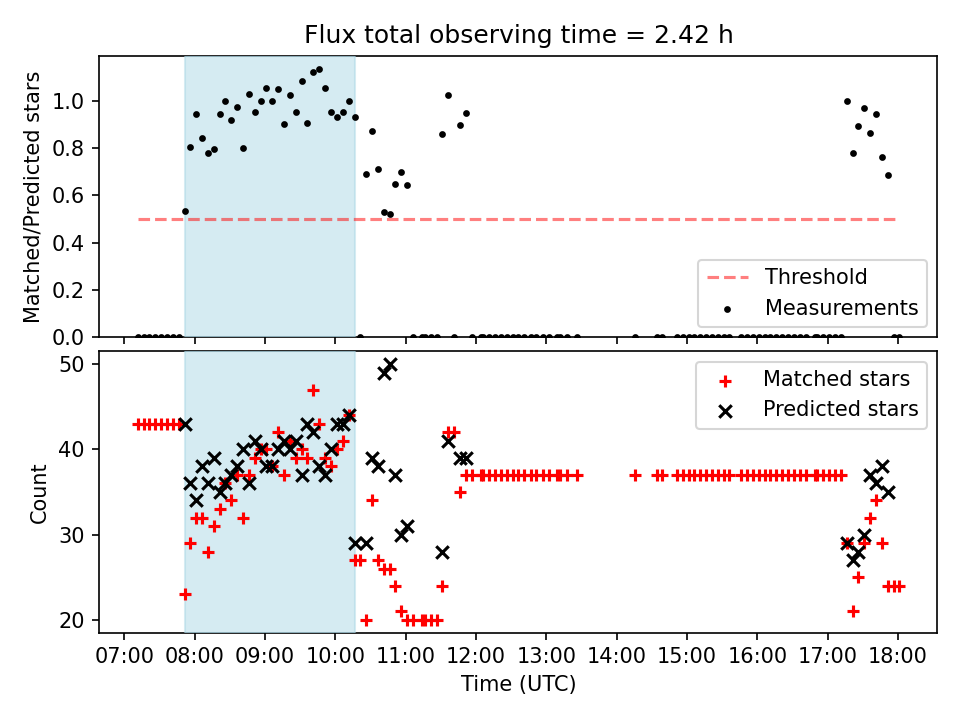 Flux total observing time = 2.42 h

Matched/Predicted stars

1.0
0.8
0.6
0.4
0.2
0.0

Threshold
Measurements

Count

50
40
30
20

Matched stars
Predicted stars

07:00 08:00 09:00 10:00 11:00 12:00 13:00 14:00 15:00 16:00 17:00 18:00

Time (UTC)